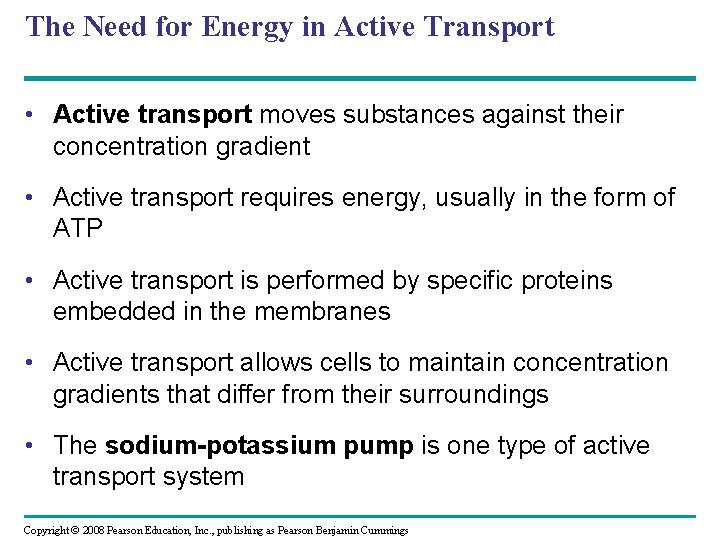 The Need for Energy in Active Transport

• Active transport moves substances against their concentration gradient

• Active transport requires energy, usually in the form of ATP

• Active transport is performed by specific proteins embedded in the membranes

• Active transport allows cells to maintain concentration gradients that differ from their surroundings

• The sodium-potassium pump is one type of active transport system

Copyright © 2008 Pearson Education, Inc., publishing as Pearson Benjamin Cummings